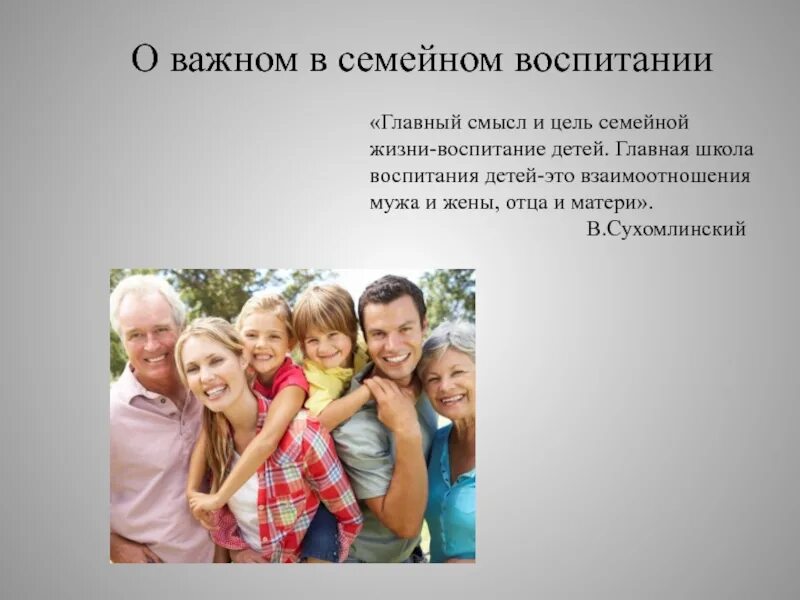 О важном в семейном воспитании

«Главный смысл и цель семейной жизни-воспитание детей. Главная школа воспитания детей-это взаимоотношения мужа и жены, отца и матери».
В.Сухомлинский